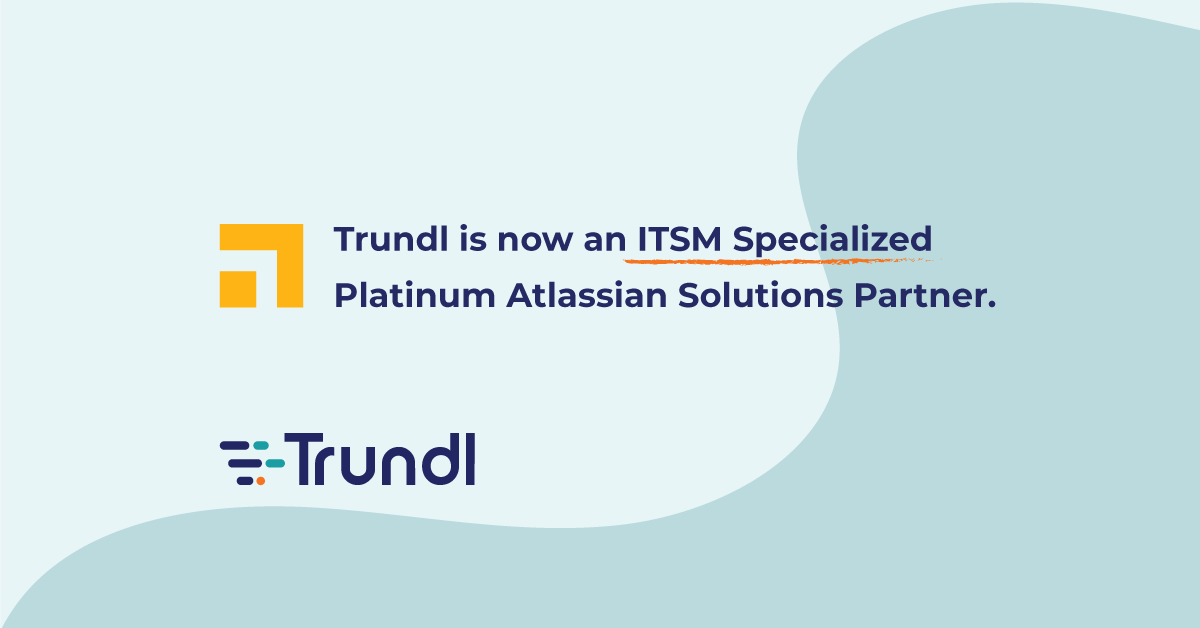 Trundl is now an ITSM Specialized Platinum Atlassian Solutions Partner.

Trundl